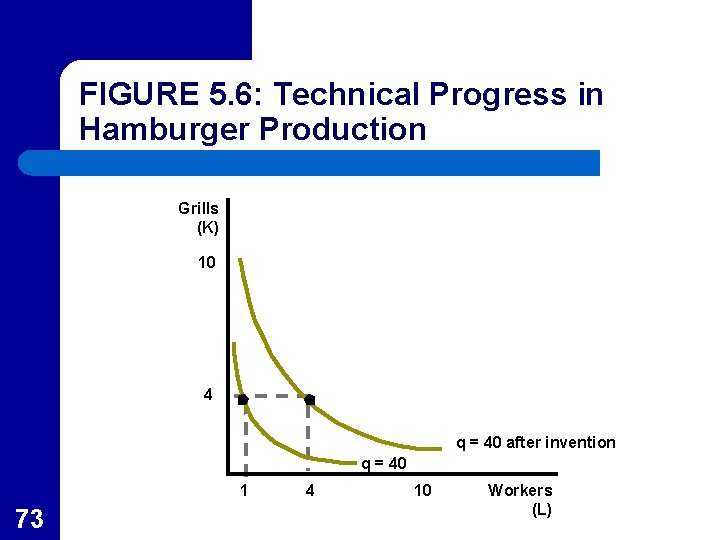 FIGURE 5.6: Technical Progress in Hamburger Production

Grills (K)

10

4

q = 40 after invention

q = 40

1

4

10

Workers (L)

73